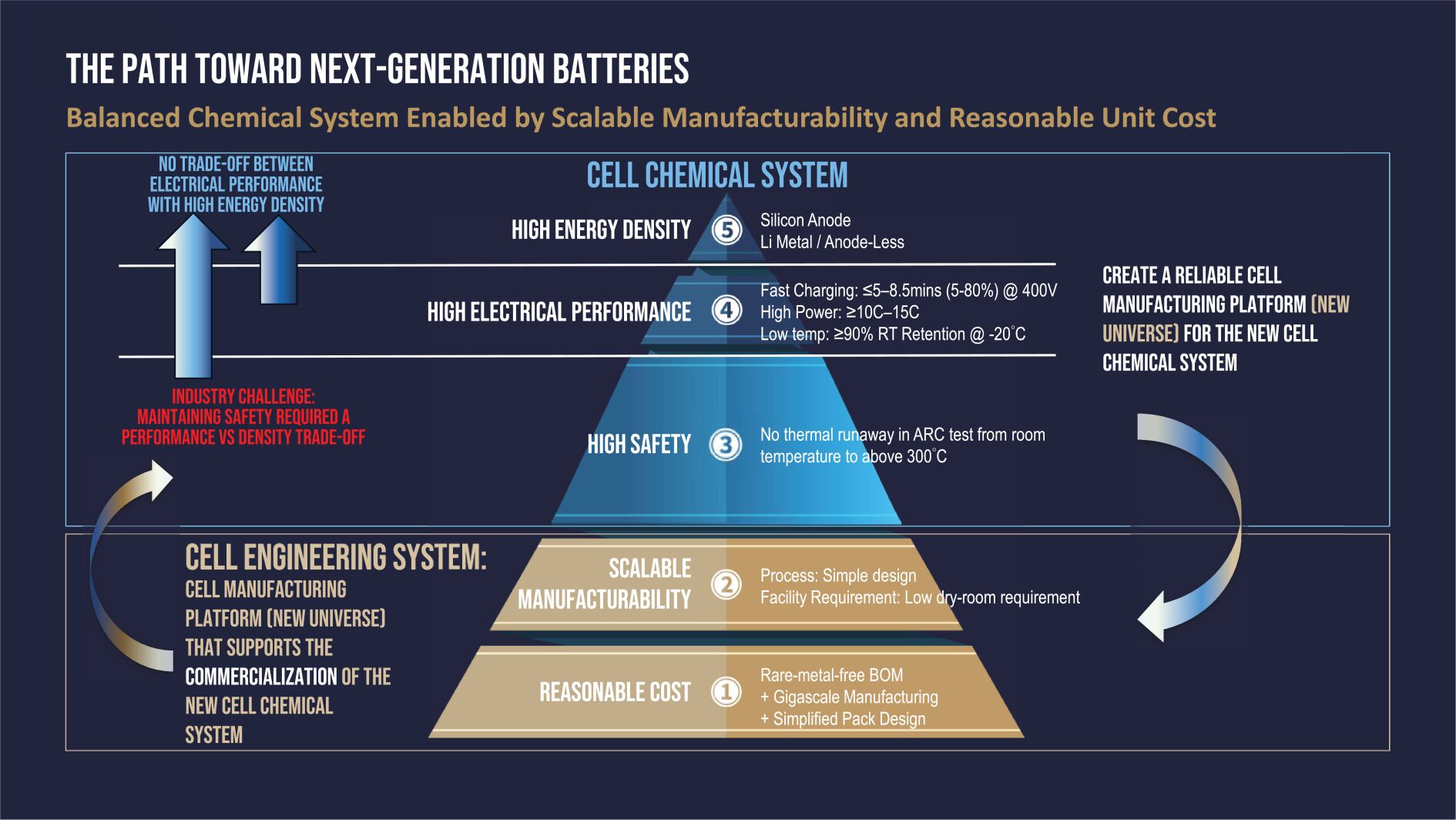 THE PATH TOWARD NEXT-GENERATION BATTERIES

Balanced Chemical System Enabled by Scalable Manufacturability and Reasonable Unit Cost

NO TRADE-OFF BETWEEN
ELECTRICAL PERFORMANCE
WITH HIGH ENERGY DENSITY

INDUSTRY CHALLENGE:
MAINTAINING SAFETY REQUIRED A
PERFORMANCE VS DENSITY TRADE-OFF

CELL CHEMICAL SYSTEM

HIGH ENERGY DENSITY 5 Silicon Anode
Li Metal / Anode-Less

HIGH ELECTRICAL PERFORMANCE 4 Fast Charging: ≤5–8.5mins (5-80%) @ 400V
High Power: ≥10C–15C
Low temp: ≥90% RT Retention @ -20°C

HIGH SAFETY 3 No thermal runaway in ARC test from room temperature to above 300°C

CREATE A RELIABLE CELL MANUFACTURING PLATFORM (NEW UNIVERSE) FOR THE NEW CELL CHEMICAL SYSTEM

CELL ENGINEERING SYSTEM:
CELL MANUFACTURING PLATFORM (NEW UNIVERSE) THAT SUPPORTS THE COMMERCIALIZATION OF THE NEW CELL CHEMICAL SYSTEM

SCALABLE MANUFACTURABILITY 2 Process: Simple design
Facility Requirement: Low dry-room requirement

REASONABLE COST 1 Rare-metal-free BOM
+ Gigascale Manufacturing
+ Simplified Pack Design